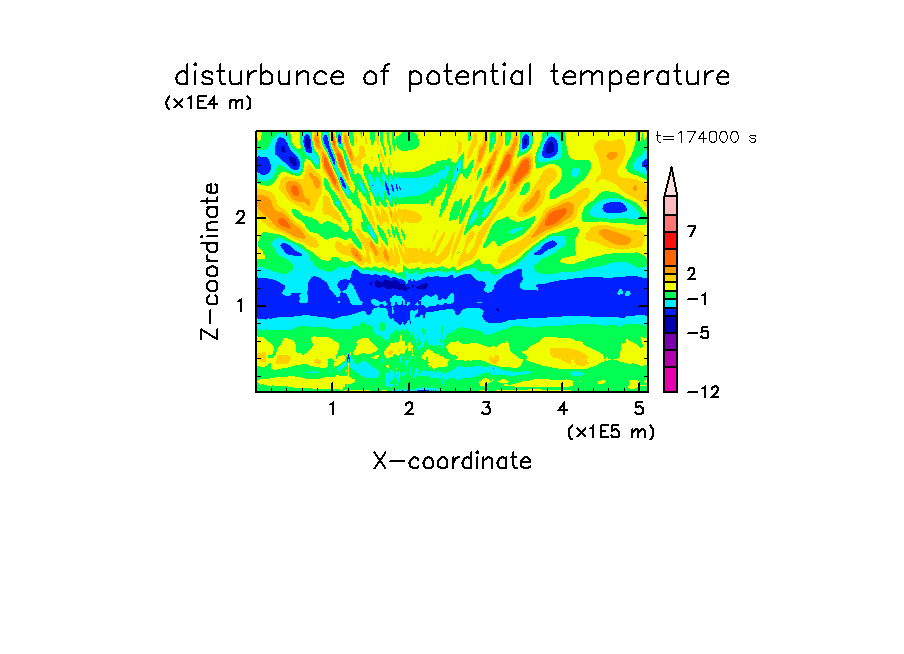 disturbunce of potential temperature

(x1E4 m)

t=174000 s

Z-coordinate

2

1

7

2

−1

−5

−12

1 2 3 4 5

(x1E5 m)

X-coordinate